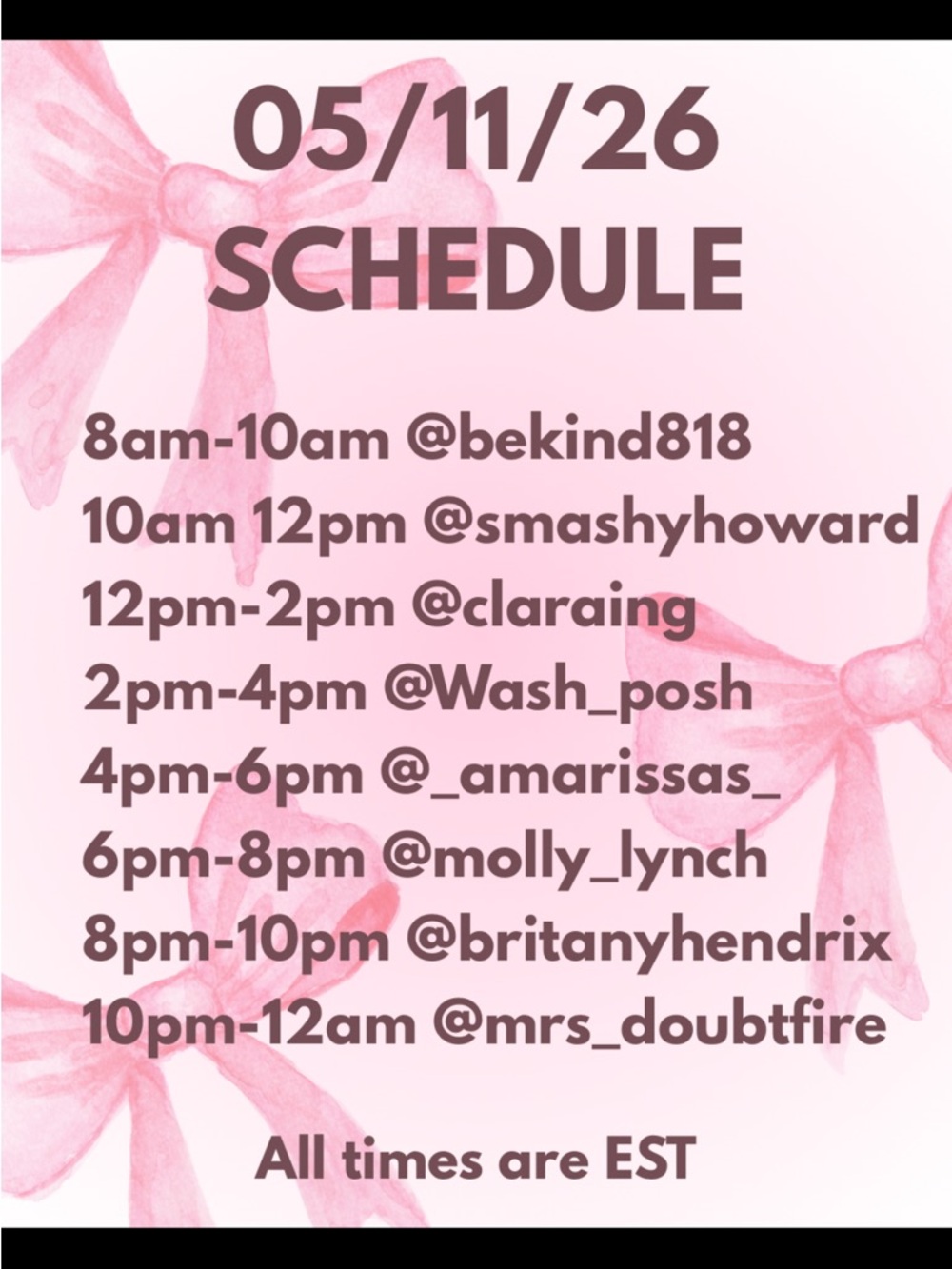 05/11/26
SCHEDULE

8am-10am @bekind818
10am 12pm @smashyhoward
12pm-2pm @claraing
2pm-4pm @Wash_posh
4pm-6pm @_amarissas_
6pm-8pm @molly_lynch
8pm-10pm @britanyhendrix
10pm-12am @mrs_doubtfire

All times are EST